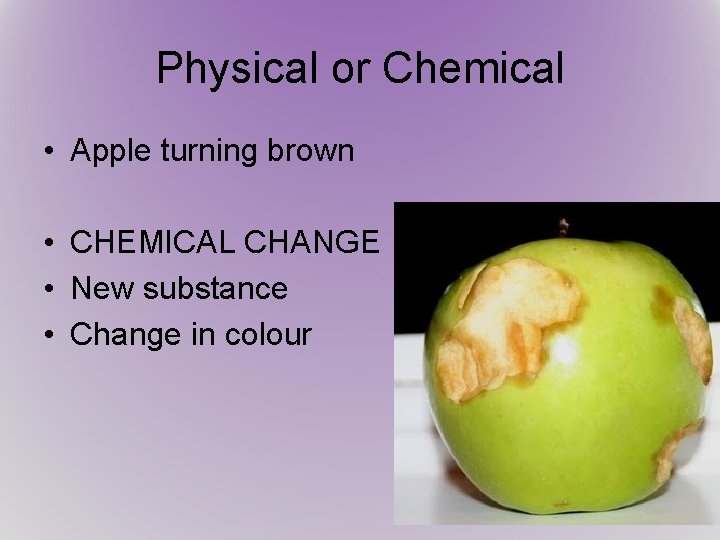 Physical or Chemical

• Apple turning brown

• CHEMICAL CHANGE
• New substance
• Change in colour